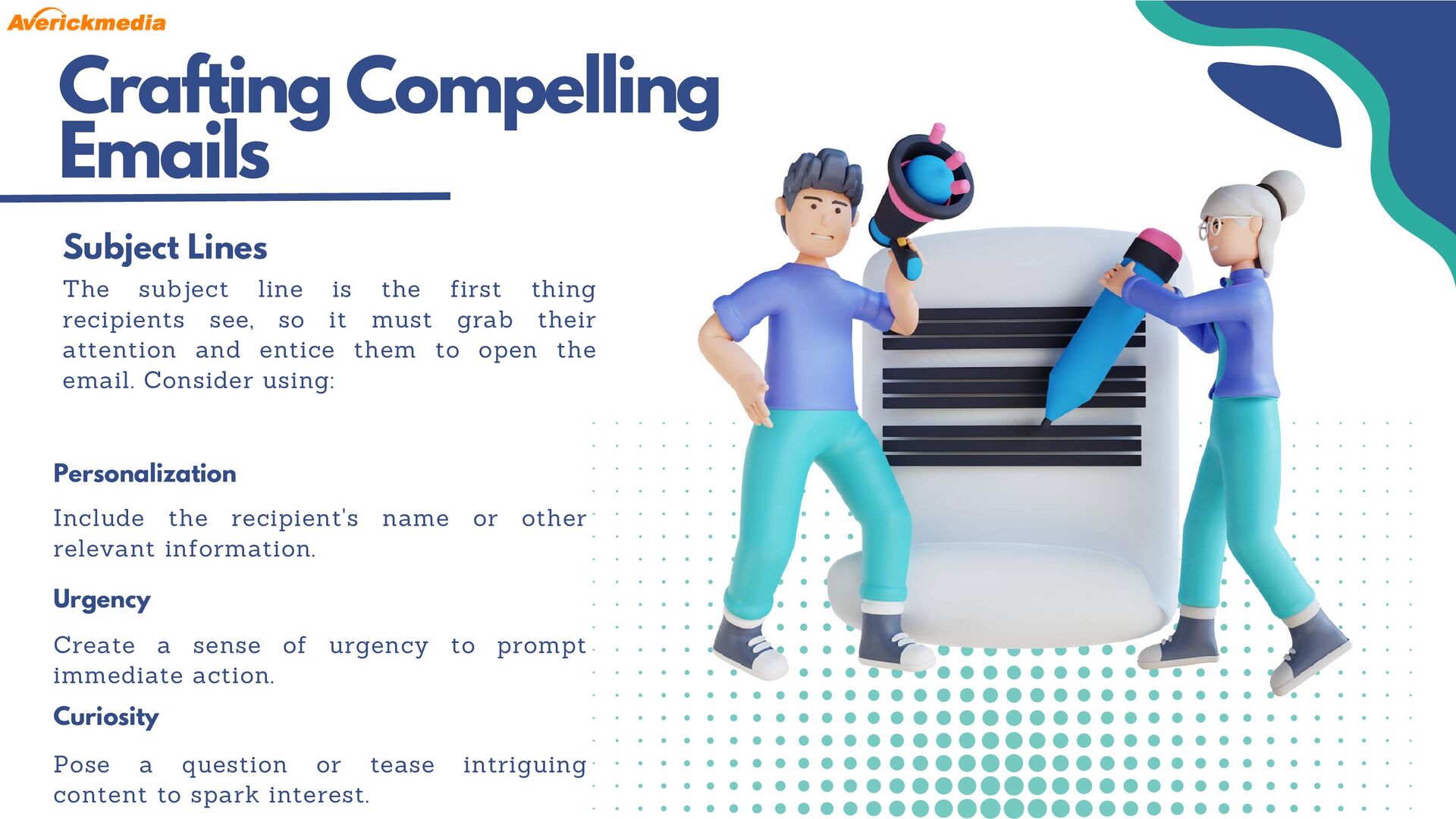 Averickmedia

Crafting Compelling Emails

Subject Lines

The subject line is the first thing recipients see, so it must grab their attention and entice them to open the email. Consider using:

Personalization

Include the recipient's name or other relevant information.

Urgency

Create a sense of urgency to prompt immediate action.

Curiosity

Pose a question or tease intriguing content to spark interest.